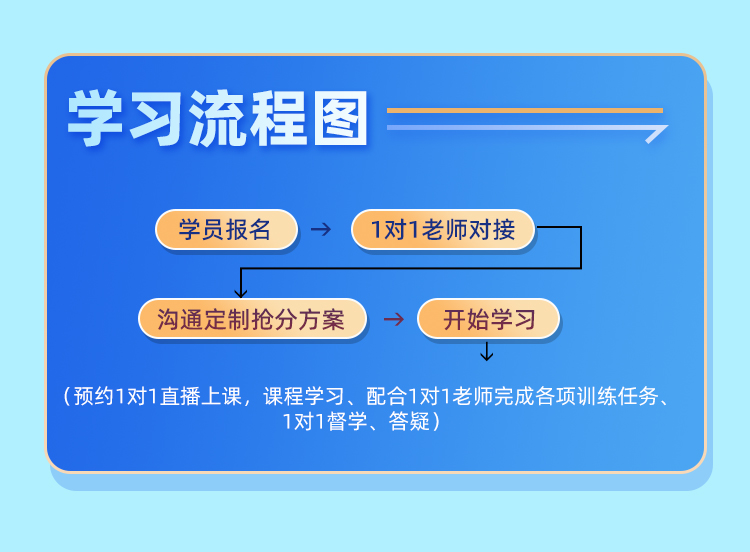 学习流程图

学员报名 → 1对1老师对接

沟通定制抢分方案 → 开始学习

（预约1对1直播上课，课程学习、配合1对1老师完成各项训练任务、1对1督学、答疑）